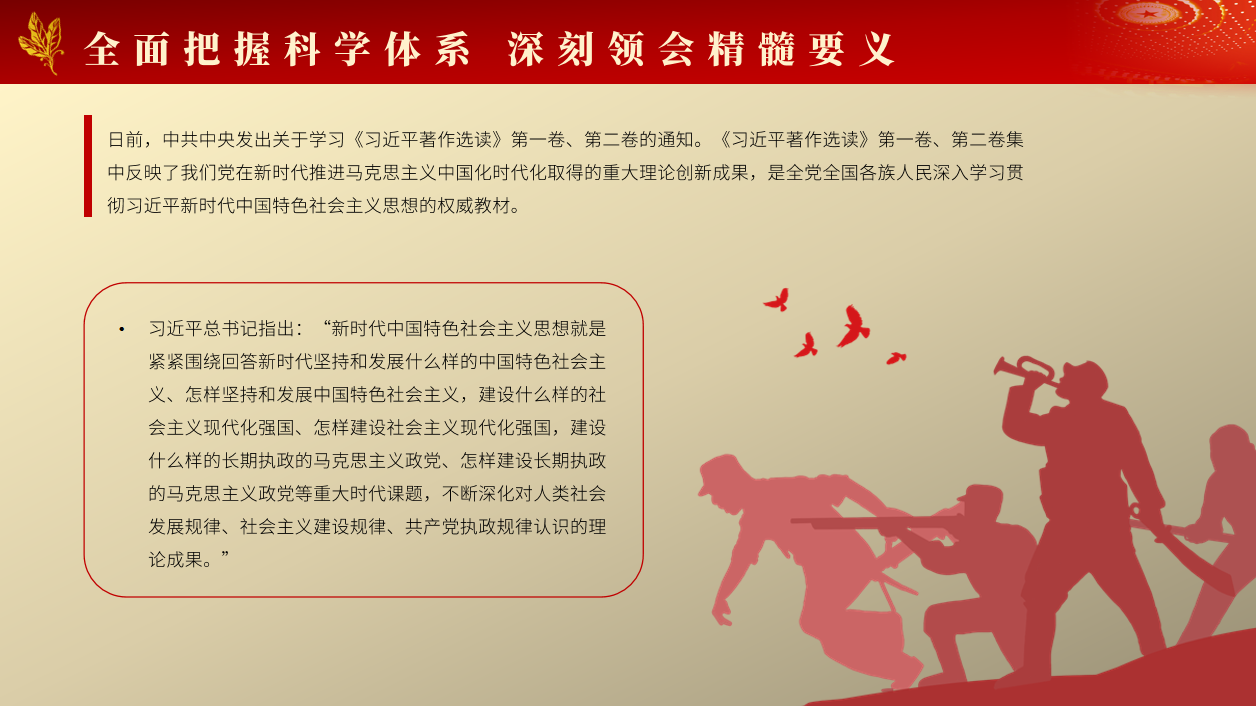 全面把握科学体系　深刻领会精髓要义

日前，中共中央发出关于学习《习近平著作选读》第一卷、第二卷的通知。《习近平著作选读》第一卷、第二卷集中反映了我们党在新时代推进马克思主义中国化时代化取得的重大理论创新成果，是全党全国各族人民深入学习贯彻习近平新时代中国特色社会主义思想的权威教材。

• 习近平总书记指出：“新时代中国特色社会主义思想就是紧紧围绕回答新时代坚持和发展什么样的中国特色社会主义、怎样坚持和发展中国特色社会主义，建设什么样的社会主义现代化强国、怎样建设社会主义现代化强国，建设什么样的长期执政的马克思主义政党、怎样建设长期执政的马克思主义政党等重大时代课题，不断深化对人类社会发展规律、社会主义建设规律、共产党执政规律认识的理论成果。”